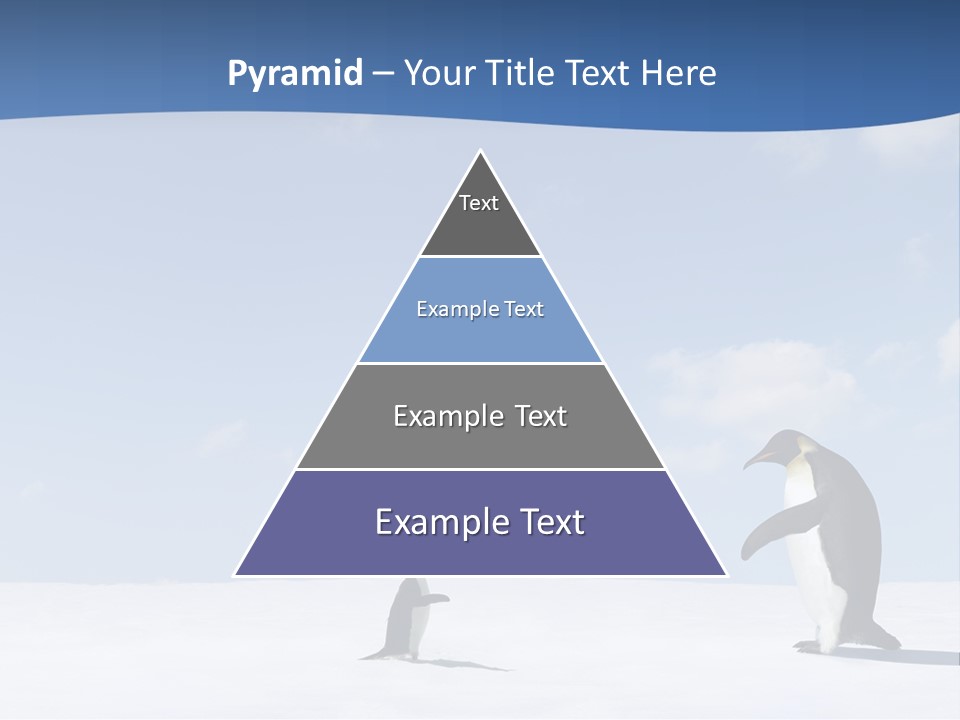 Pyramid – Your Title Text Here

Text

Example Text

Example Text

Example Text